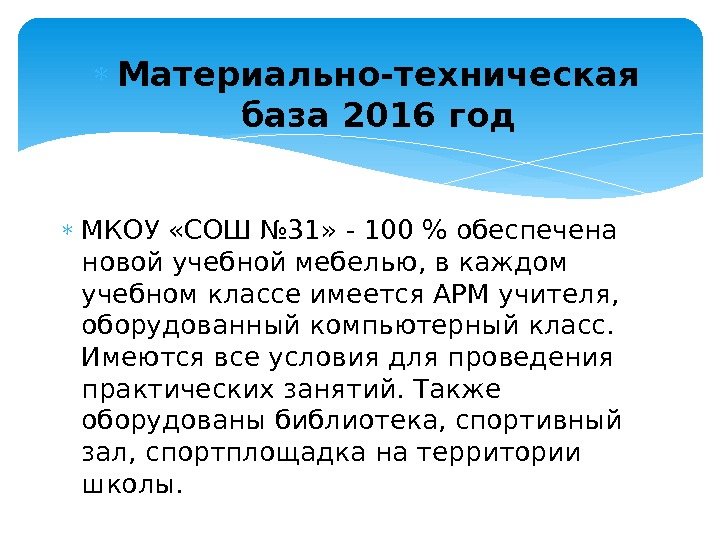 Материально-техническая база 2016 год

МКОУ «СОШ №31» - 100 % обеспечена новой учебной мебелью, в каждом учебном классе имеется АРМ учителя, оборудованный компьютерный класс. Имеются все условия для проведения практических занятий. Также оборудованы библиотека, спортивный зал, спортплощадка на территории школы.